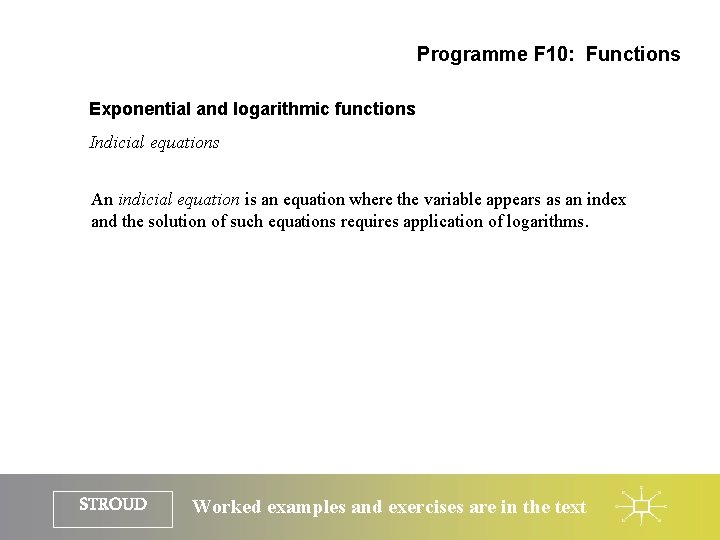 Programme F10: Functions

Exponential and logarithmic functions

Indicial equations

An indicial equation is an equation where the variable appears as an index and the solution of such equations requires application of logarithms.

STROUD

Worked examples and exercises are in the text